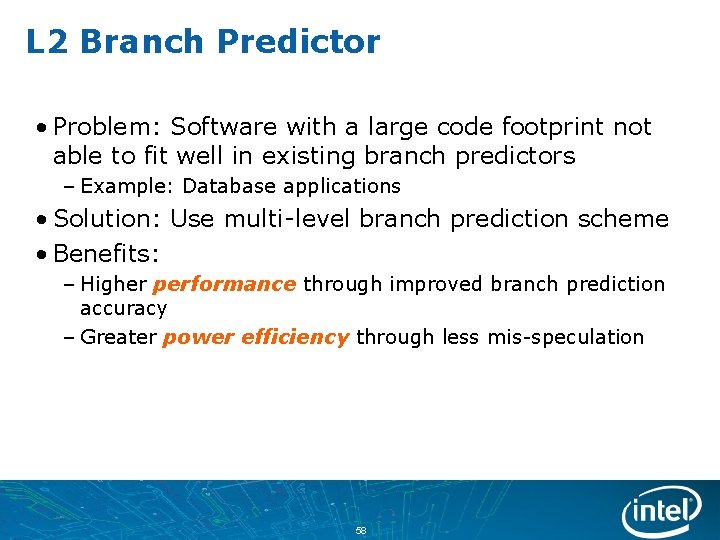 L2 Branch Predictor

• Problem: Software with a large code footprint not able to fit well in existing branch predictors

– Example: Database applications

• Solution: Use multi-level branch prediction scheme

• Benefits:

– Higher performance through improved branch prediction accuracy

– Greater power efficiency through less mis-speculation

58

intel